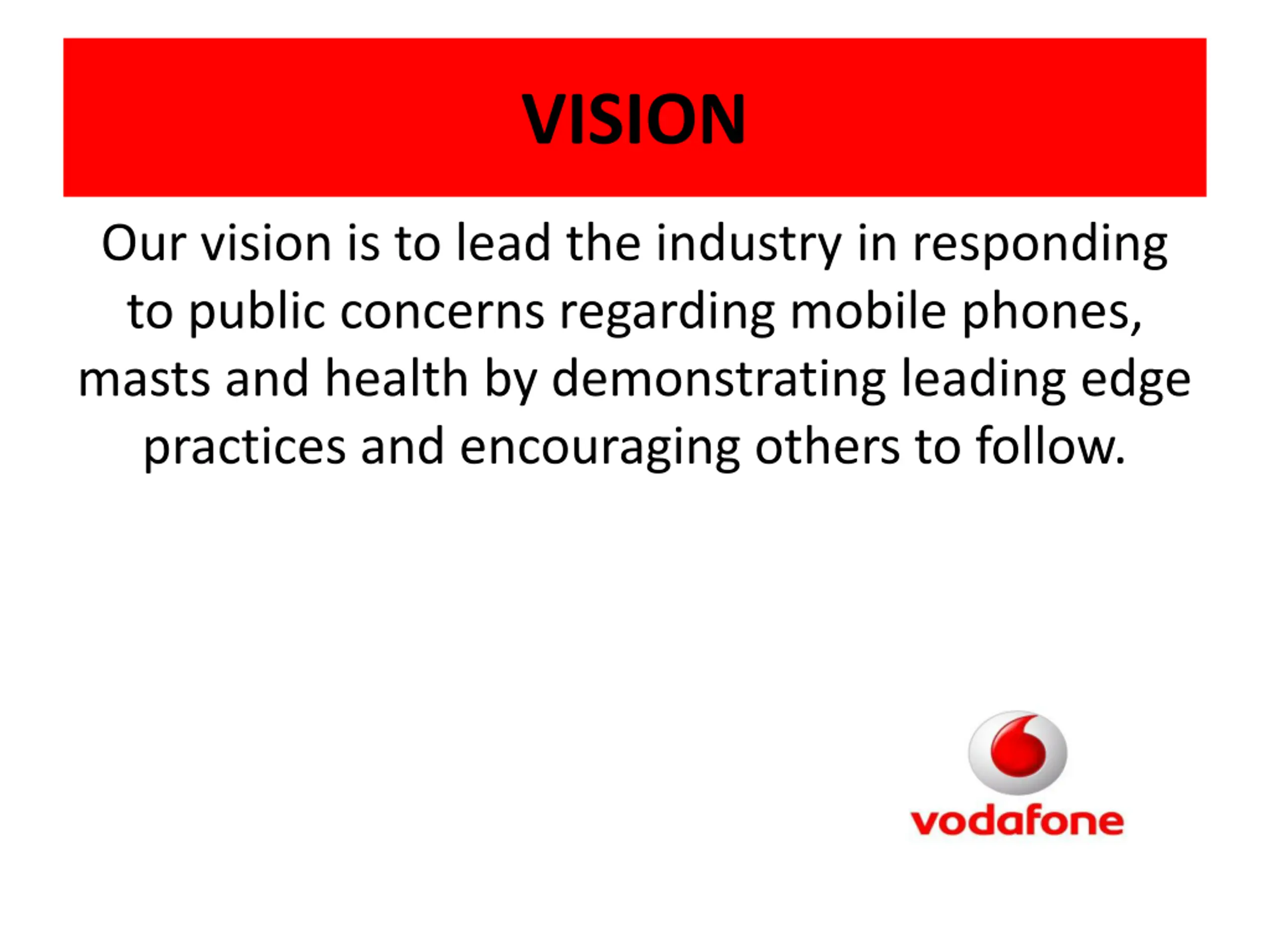 VISION

Our vision is to lead the industry in responding to public concerns regarding mobile phones, masts and health by demonstrating leading edge practices and encouraging others to follow.

vodafone